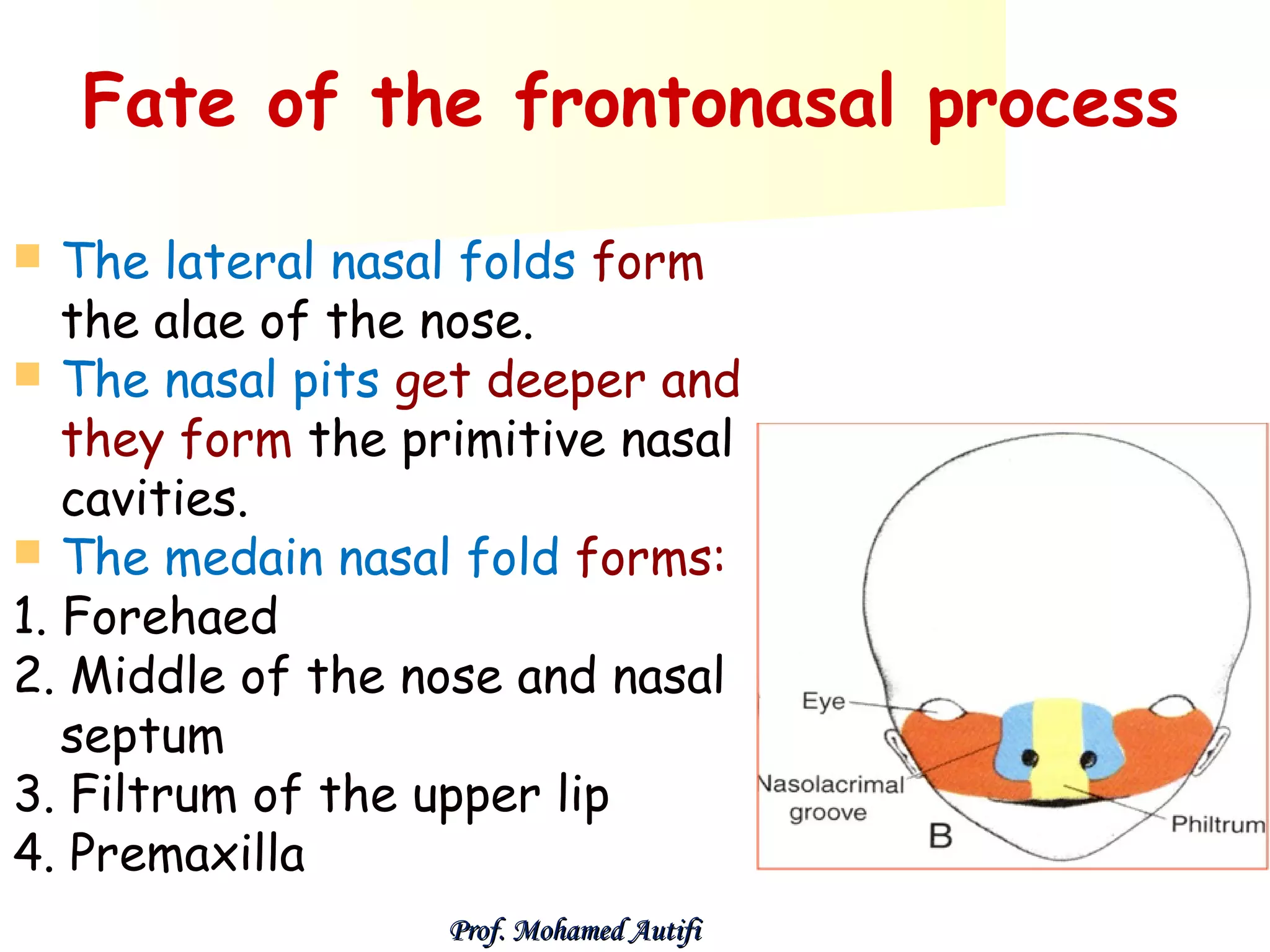 Fate of the frontonasal process

The lateral nasal folds form the alae of the nose.

The nasal pits get deeper and they form the primitive nasal cavities.

The medain nasal fold forms:

1. Forehaed
2. Middle of the nose and nasal septum
3. Filtrum of the upper lip
4. Premaxilla

Eye
Nasolacrimal groove
Philtrum
B

Prof. Mohamed Autifi